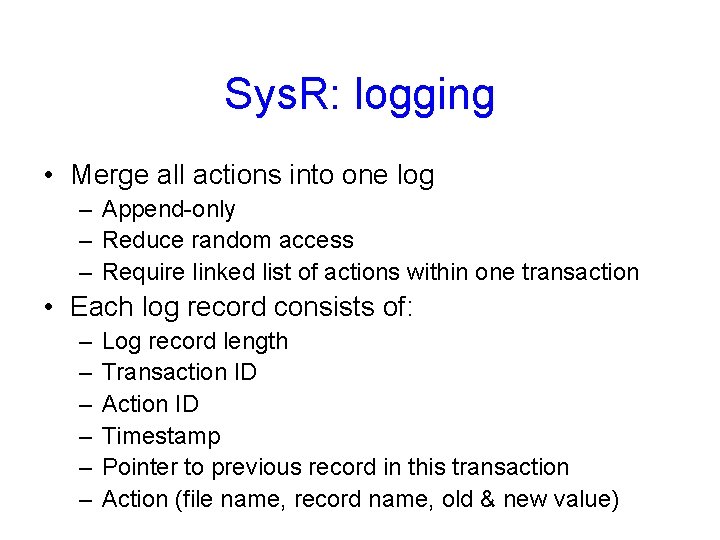 SysR: logging

• Merge all actions into one log
 – Append-only
 – Reduce random access
 – Require linked list of actions within one transaction
• Each log record consists of:
 – Log record length
 – Transaction ID
 – Action ID
 – Timestamp
 – Pointer to previous record in this transaction
 – Action (file name, record name, old & new value)